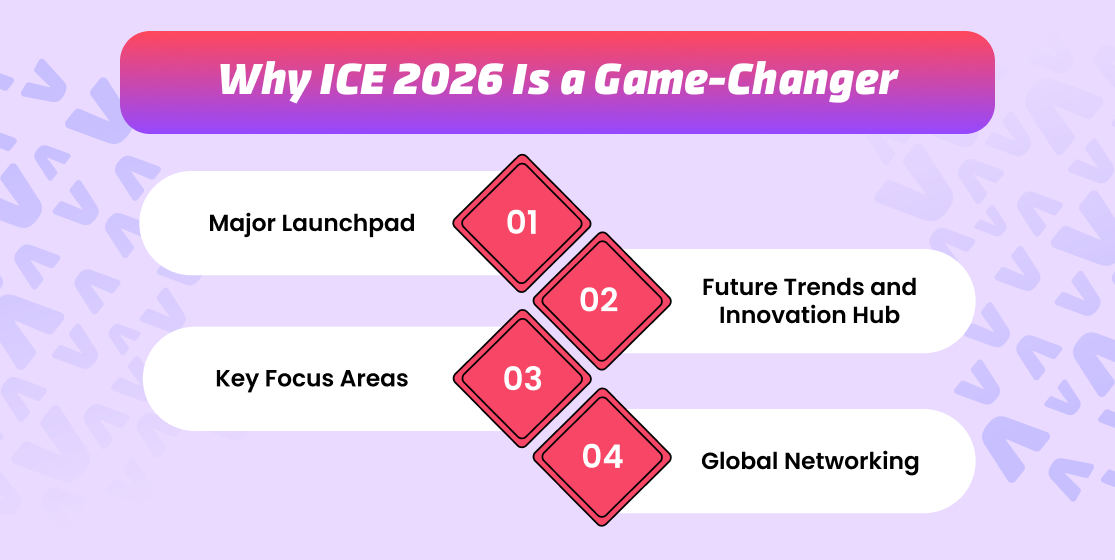 Why ICE 2026 Is a Game-Changer

Major Launchpad

01

02

Future Trends and Innovation Hub

Key Focus Areas

03

04

Global Networking